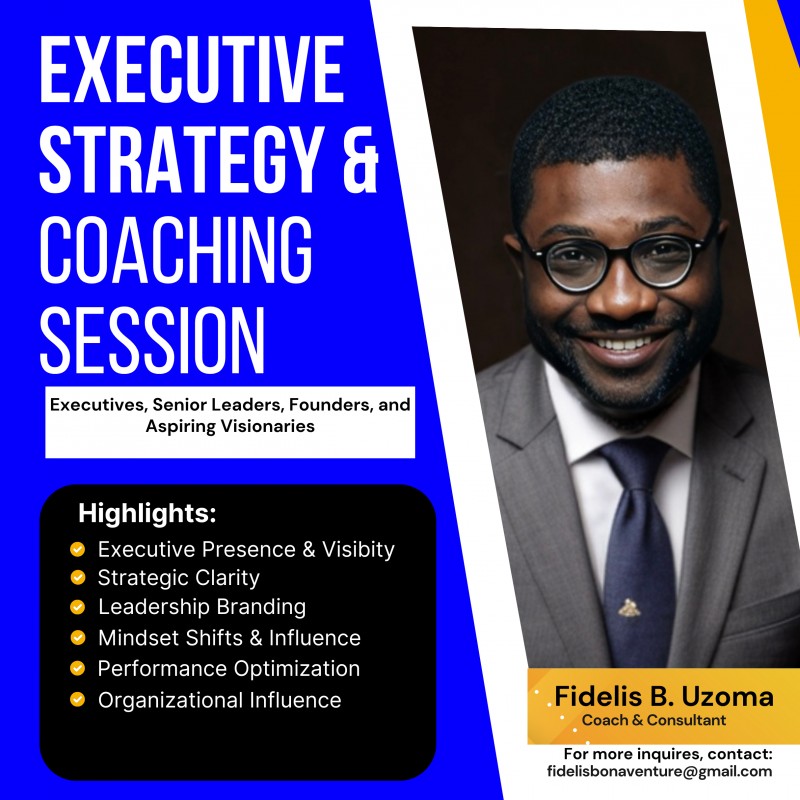 EXECUTIVE STRATEGY & COACHING SESSION

Executives, Senior Leaders, Founders, and Aspiring Visionaries

Highlights:
Executive Presence & Visibity
Strategic Clarity
Leadership Branding
Mindset Shifts & Influence
Performance Optimization
Organizational Influence

Fidelis B. Uzoma
Coach & Consultant

For more inquires, contact:
fidelisbonaventure@gmail.com